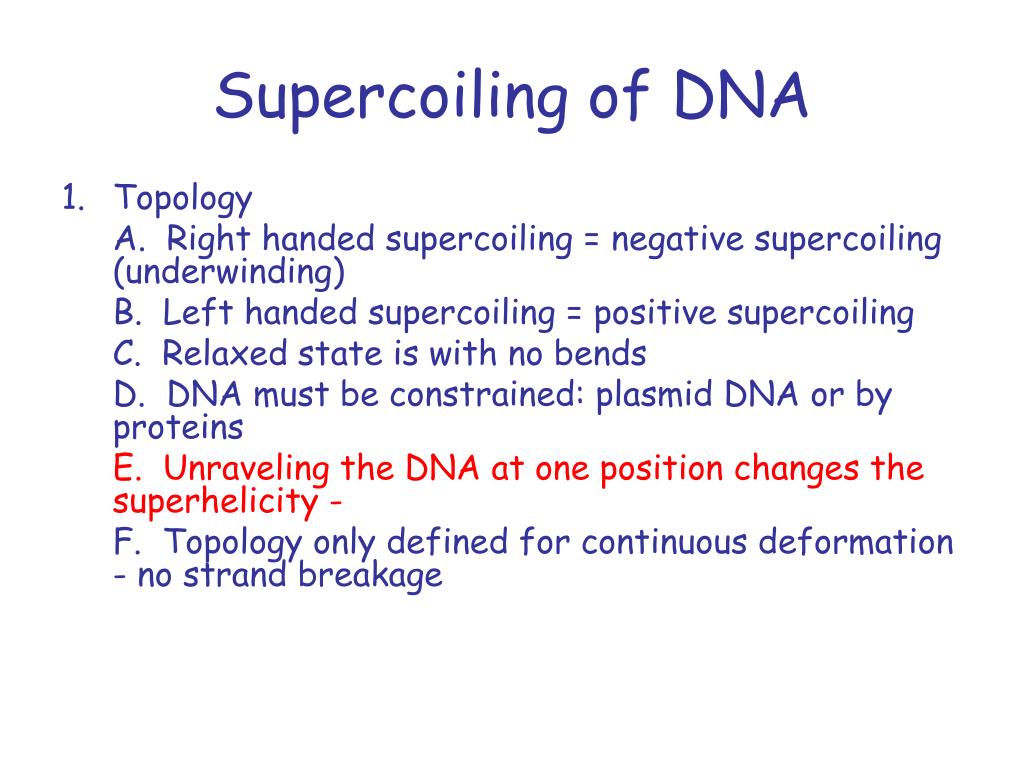 Supercoiling of DNA

1. Topology

A. Right handed supercoiling = negative supercoiling (underwinding)

B. Left handed supercoiling = positive supercoiling

C. Relaxed state is with no bends

D. DNA must be constrained: plasmid DNA or by proteins

E. Unraveling the DNA at one position changes the superhelicity -

F. Topology only defined for continuous deformation - no strand breakage